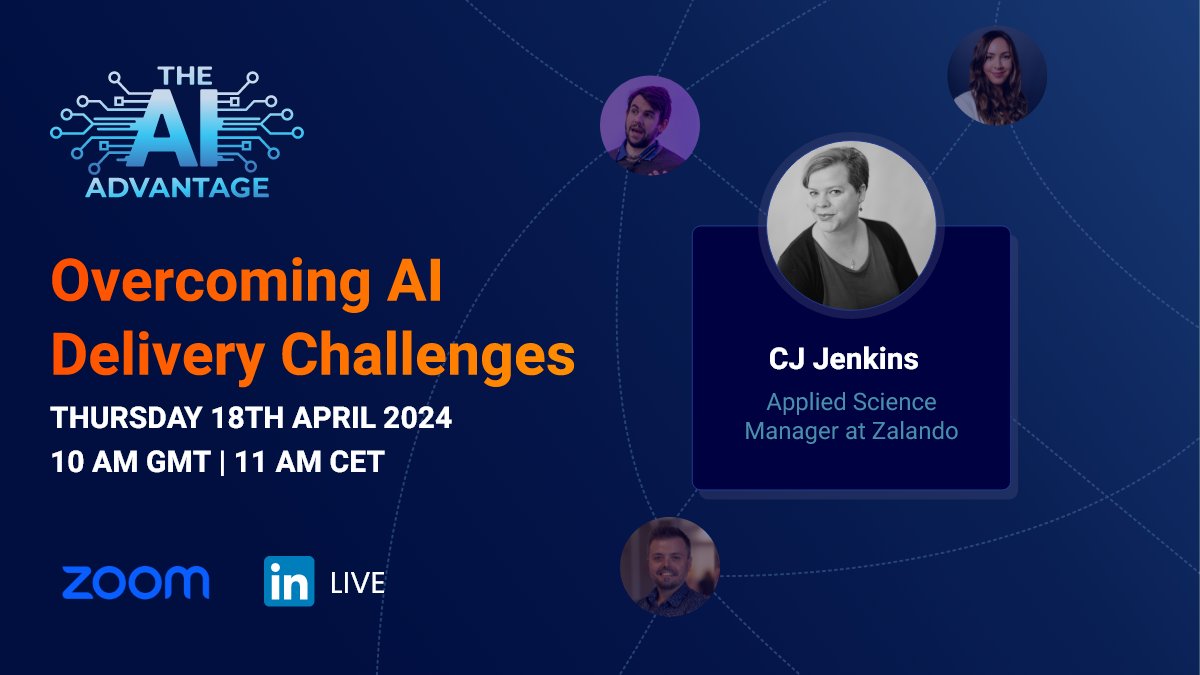 THE AI ADVANTAGE

Overcoming AI Delivery Challenges

THURSDAY 18TH APRIL 2024

10 AM GMT | 11 AM CET

zoom

in LIVE

CJ Jenkins

Applied Science Manager at Zalando